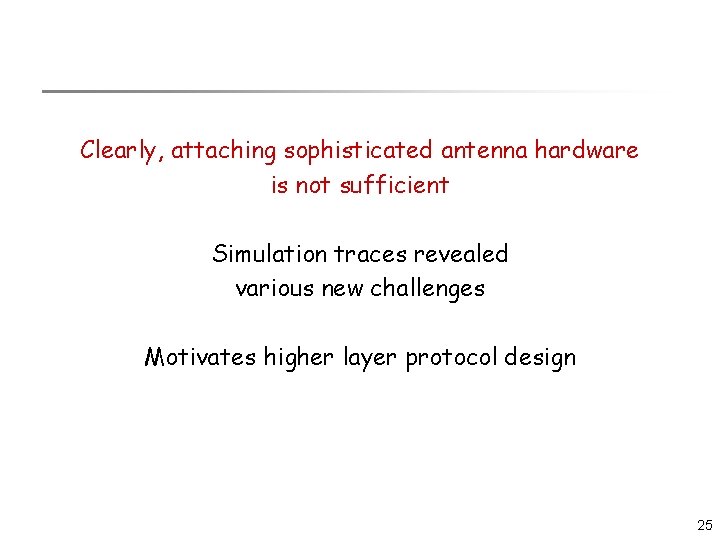 Clearly, attaching sophisticated antenna hardware is not sufficient

Simulation traces revealed various new challenges

Motivates higher layer protocol design

25